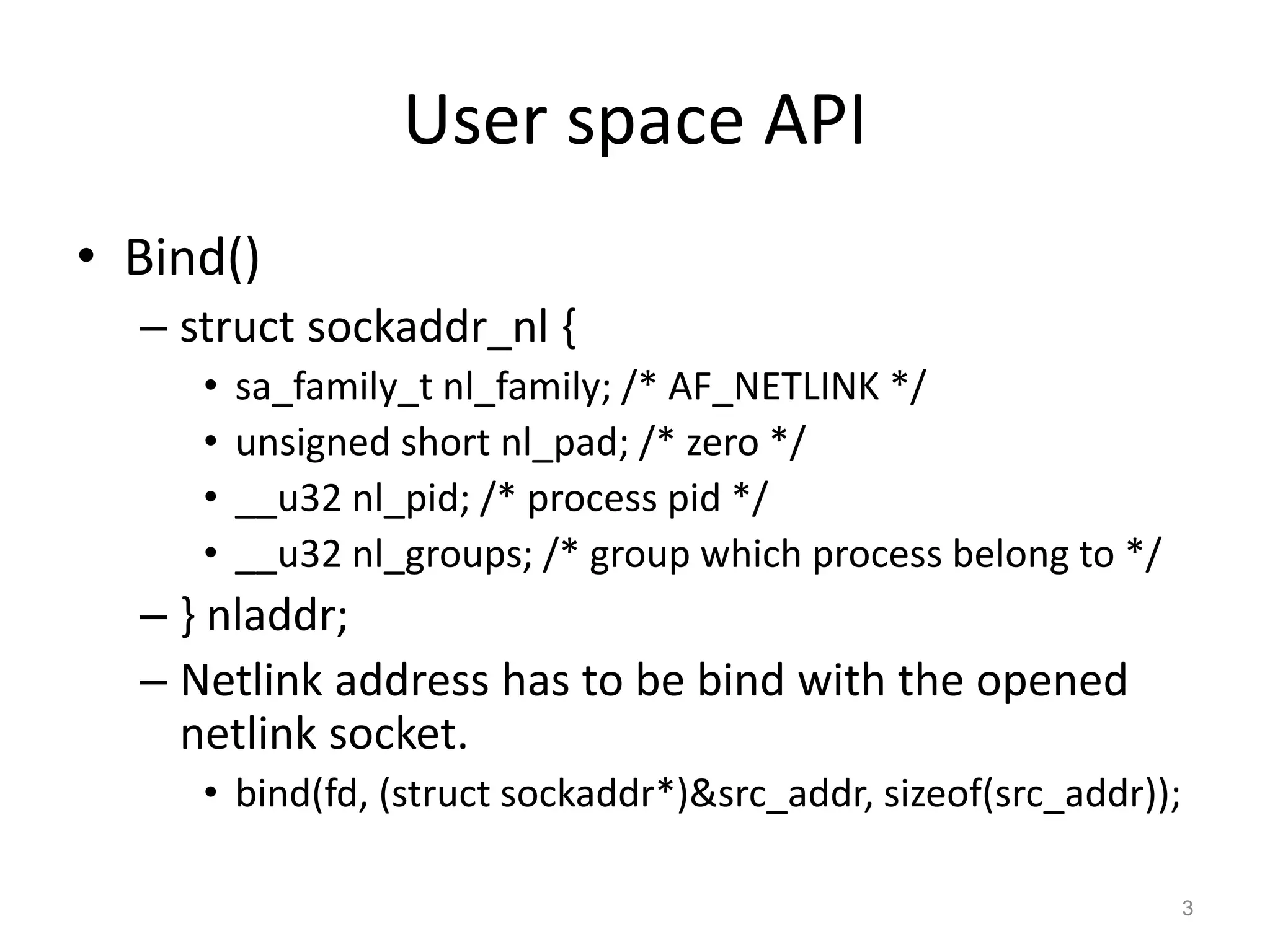 User space API

• Bind()
– struct sockaddr_nl {
• sa_family_t nl_family; /* AF_NETLINK */
• unsigned short nl_pad; /* zero */
• __u32 nl_pid; /* process pid */
• __u32 nl_groups; /* group which process belong to */
– } nladdr;
– Netlink address has to be bind with the opened netlink socket.
• bind(fd, (struct sockaddr*)&src_addr, sizeof(src_addr));

3